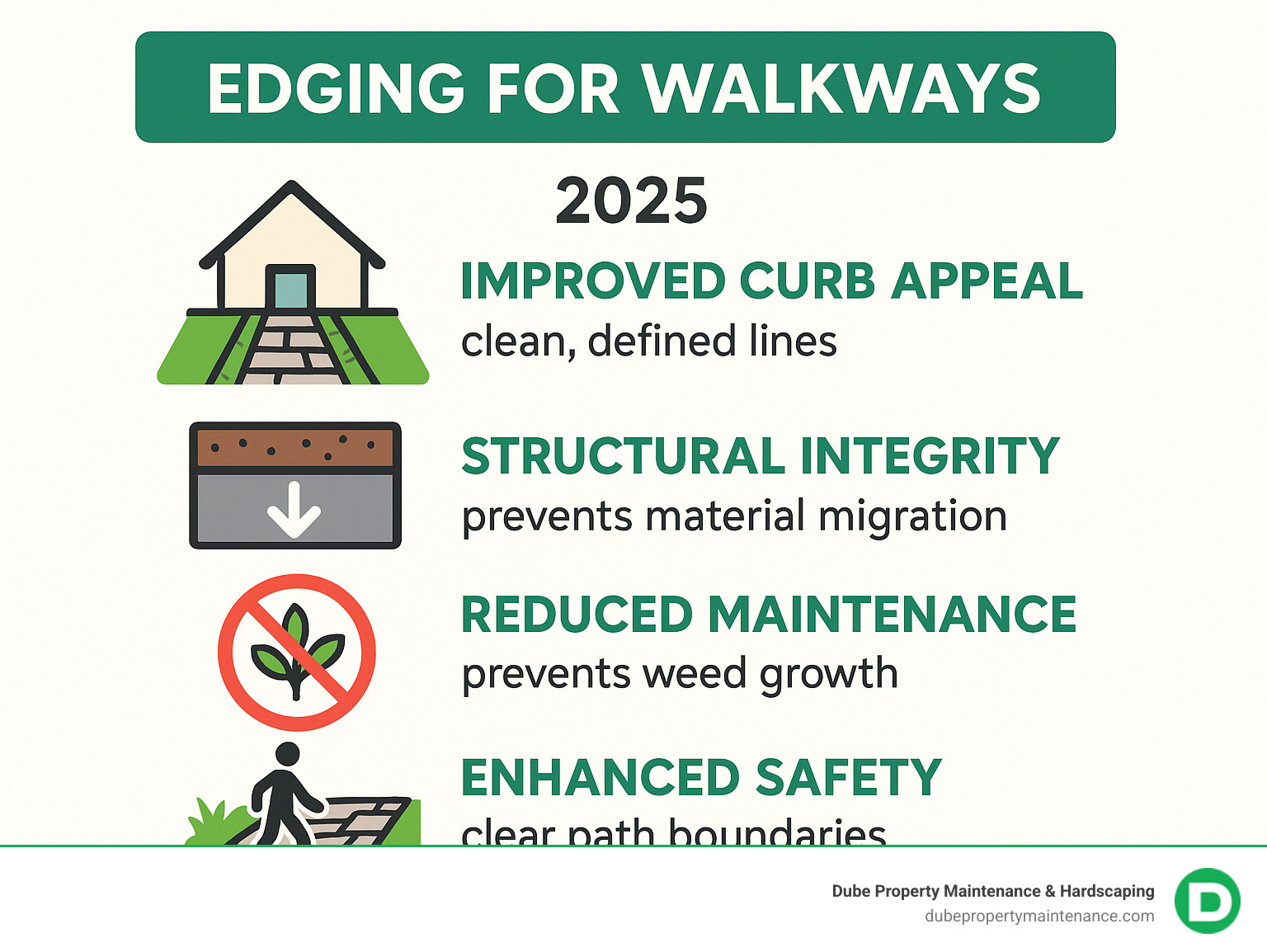 EDGING FOR WALKWAYS

2025

IMPROVED CURB APPEAL
clean, defined lines

STRUCTURAL INTEGRITY
prevents material migration

REDUCED MAINTENANCE
prevents weed growth

ENHANCED SAFETY
clear path boundaries

Dube Property Maintenance & Hardscaping
dubepropertymaintenance.com

D